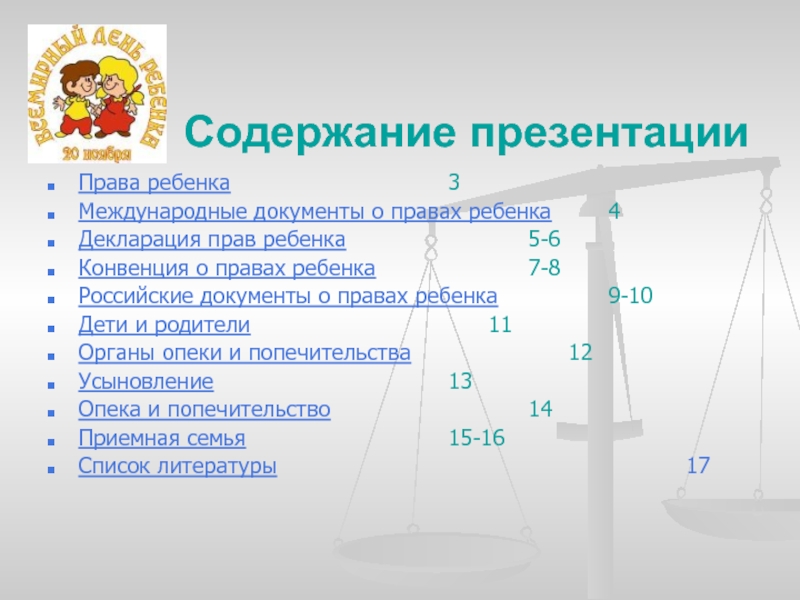 ВСЕМИРНЫЙ ДЕНЬ РЕБЕНКА
20 ноября

Содержание презентации

- Права ребенка 3
- Международные документы о правах ребенка 4
- Декларация прав ребенка 5-6
- Конвенция о правах ребенка 7-8
- Российские документы о правах ребенка 9-10
- Дети и родители 11
- Органы опеки и попечительства 12
- Усыновление 13
- Опека и попечительство 14
- Приемная семья 15-16
- Список литературы 17